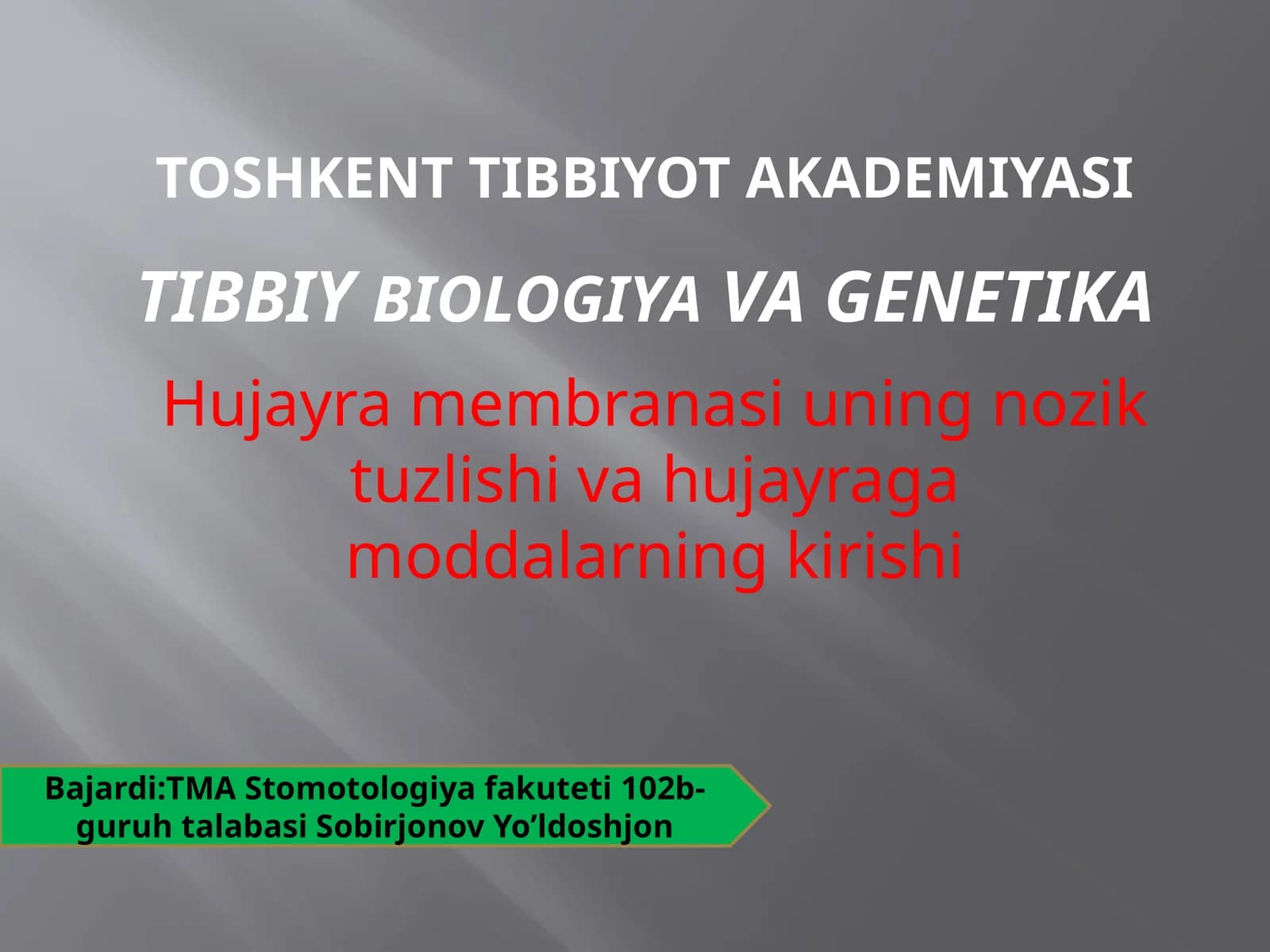 TOSHKENT TIBBIYOT AKADEMIYASI

TIBBIY BIOLOGIYA VA GENETIKA

Hujayra membranasi uning nozik tuzlishi va hujayraga moddalarning kirishi

Bajardi:TMA Stomotologiya fakuteti 102b-guruh talabasi Sobirjonov Yo’ldoshjon